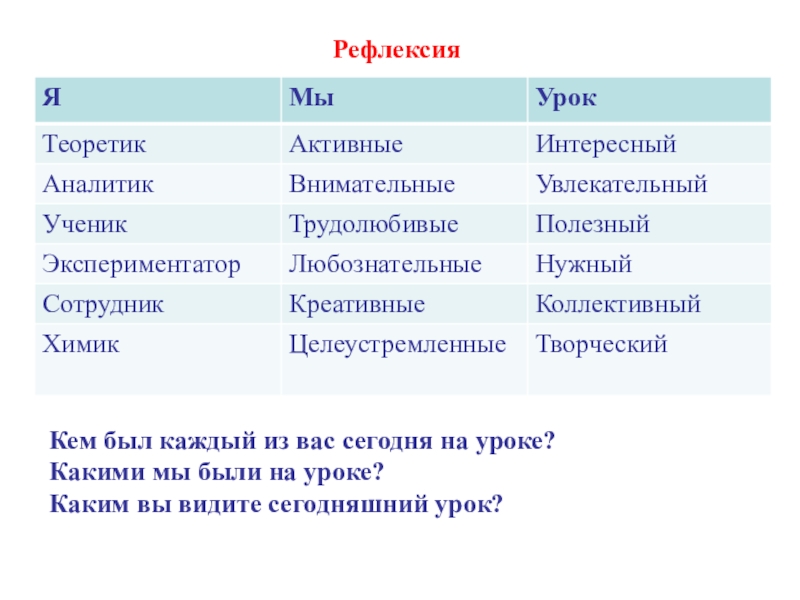 Рефлексия

| Я | Мы | Урок |
|---|---|---|
| Теоретик | Активные | Интересный |
| Аналитик | Внимательные | Увлекательный |
| Ученик | Трудолюбивые | Полезный |
| Экспериментатор | Любознательные | Нужный |
| Сотрудник | Креативные | Коллективный |
| Химик | Целеустремленные | Творческий |

Кем был каждый из вас сегодня на уроке?
Какими мы были на уроке?
Каким вы видите сегодняшний урок?